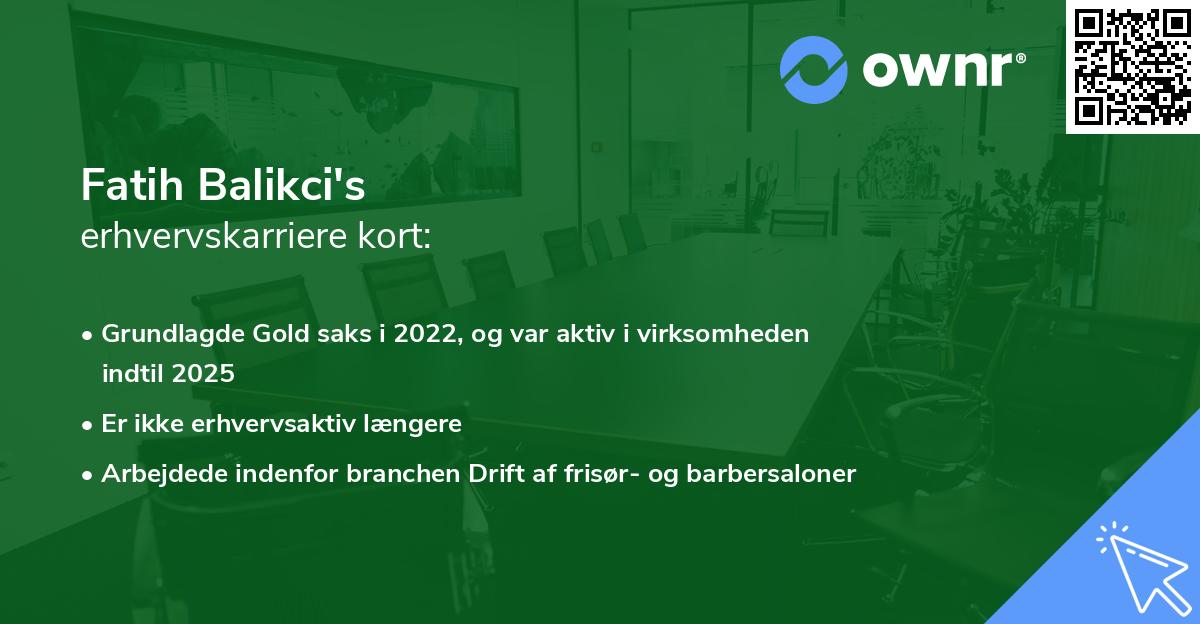 ownr®

Fatih Balikci's
erhvervskarriere kort:

• Grundlagde Gold saks i 2022, og var aktiv i virksomheden indtil 2025

• Er ikke erhvervsaktiv længere

• Arbejdede indenfor branchen Drift af frisør- og barbersaloner